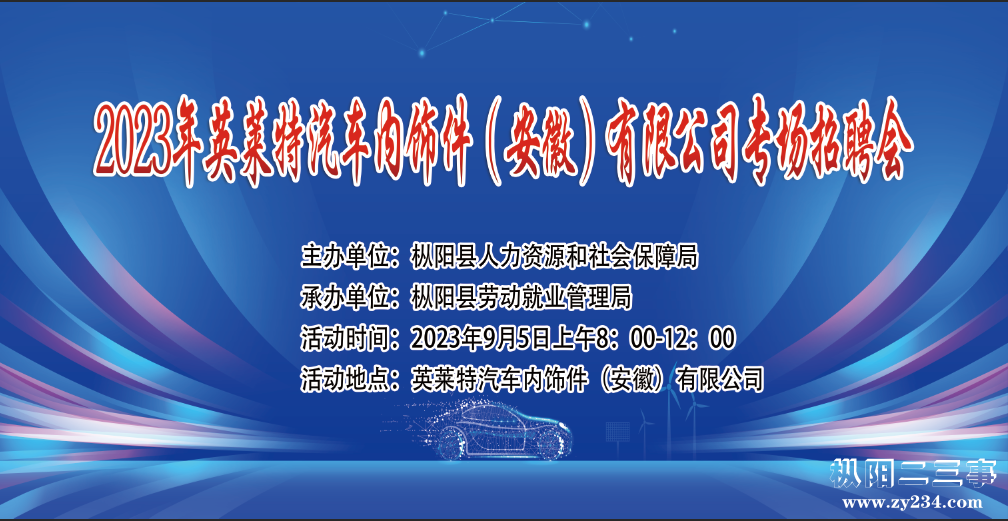 2023年英莱特汽车内饰件（安徽）有限公司专场招聘会

主办单位：枞阳县人力资源和社会保障局
承办单位：枞阳县劳动就业管理局
活动时间：2023年9月5日上午8：00-12：00
活动地点：英莱特汽车内饰件（安徽）有限公司

枞阳二三事
www.zy234.com